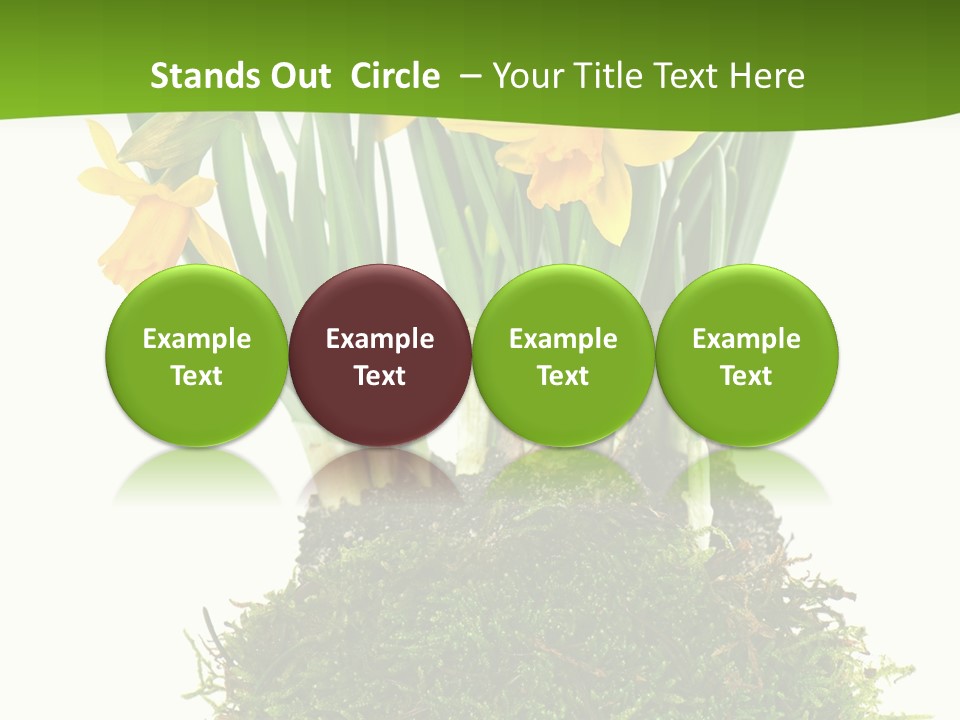 Stands Out Circle – Your Title Text Here

Example Text

Example Text

Example Text

Example Text